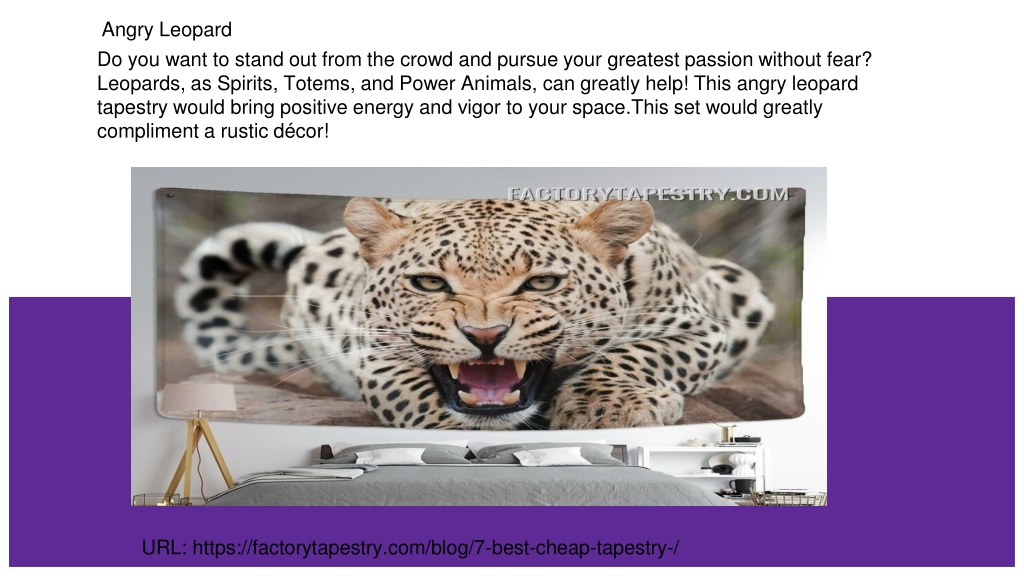 Angry Leopard

Do you want to stand out from the crowd and pursue your greatest passion without fear? Leopards, as Spirits, Totems, and Power Animals, can greatly help! This angry leopard tapestry would bring positive energy and vigor to your space.This set would greatly compliment a rustic décor!

FACTORYTAPESTRY.COM

URL: https://factorytapestry.com/blog/7-best-cheap-tapestry-/